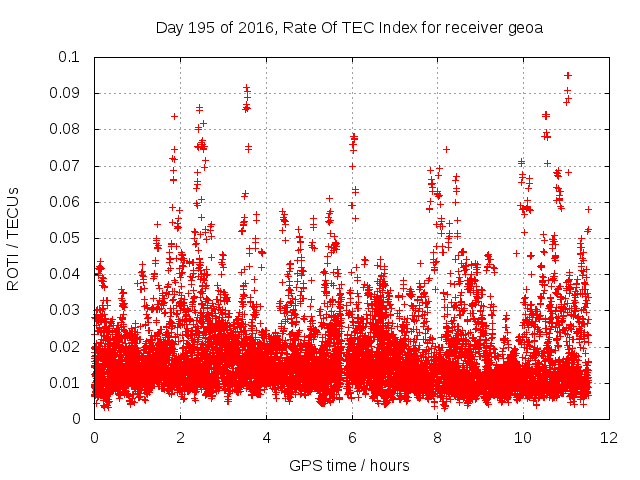 Day 195 of 2016, Rate Of TEC Index for receiver geoa

ROTI / TECUs

0.1
0.09
0.08
0.07
0.06
0.05
0.04
0.03
0.02
0.01
0

0
2
4
6
8
10
12

GPS time / hours